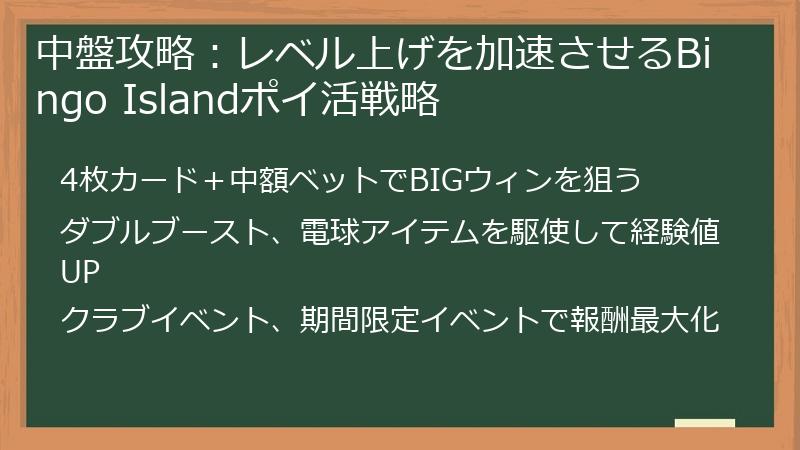 中盤攻略：レベル上げを加速させるBingo Islandポイ活戦略

4枚カード＋中額ベットでBIGウィンを狙う

ダブルブースト、電球アイテムを駆使して経験値UP

クラブイベント、期間限定イベントで報酬最大化